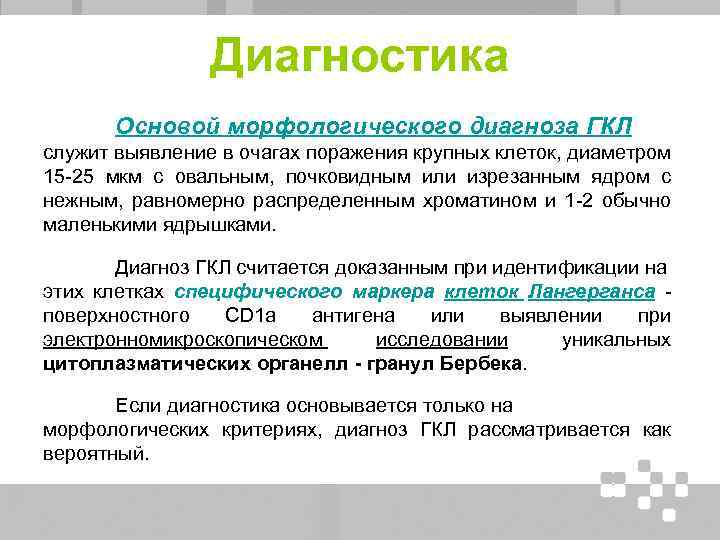 Диагностика

Основой морфологического диагноза ГКЛ служит выявление в очагах поражения крупных клеток, диаметром 15-25 мкм с овальным, почковидным или изрезанным ядром с нежным, равномерно распределенным хроматином и 1-2 обычно маленькими ядрышками.

Диагноз ГКЛ считается доказанным при идентификации на этих клетках специфического маркера клеток Лангерганса - поверхностного CD1a антигена или выявлении при электронномикроскопическом исследовании уникальных цитоплазматических органелл - гранул Бербека.

Если диагностика основывается только на морфологических критериях, диагноз ГКЛ рассматривается как вероятный.